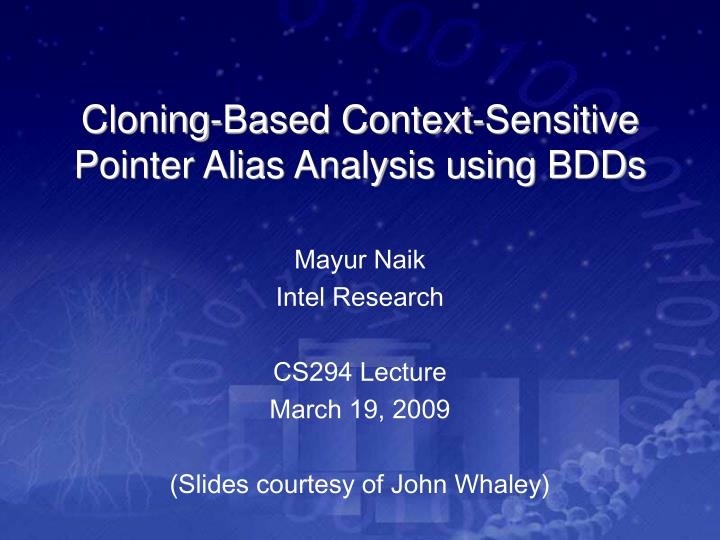 Cloning-Based Context-Sensitive Pointer Alias Analysis using BDDs

Mayur Naik
Intel Research

CS294 Lecture
March 19, 2009

(Slides courtesy of John Whaley)